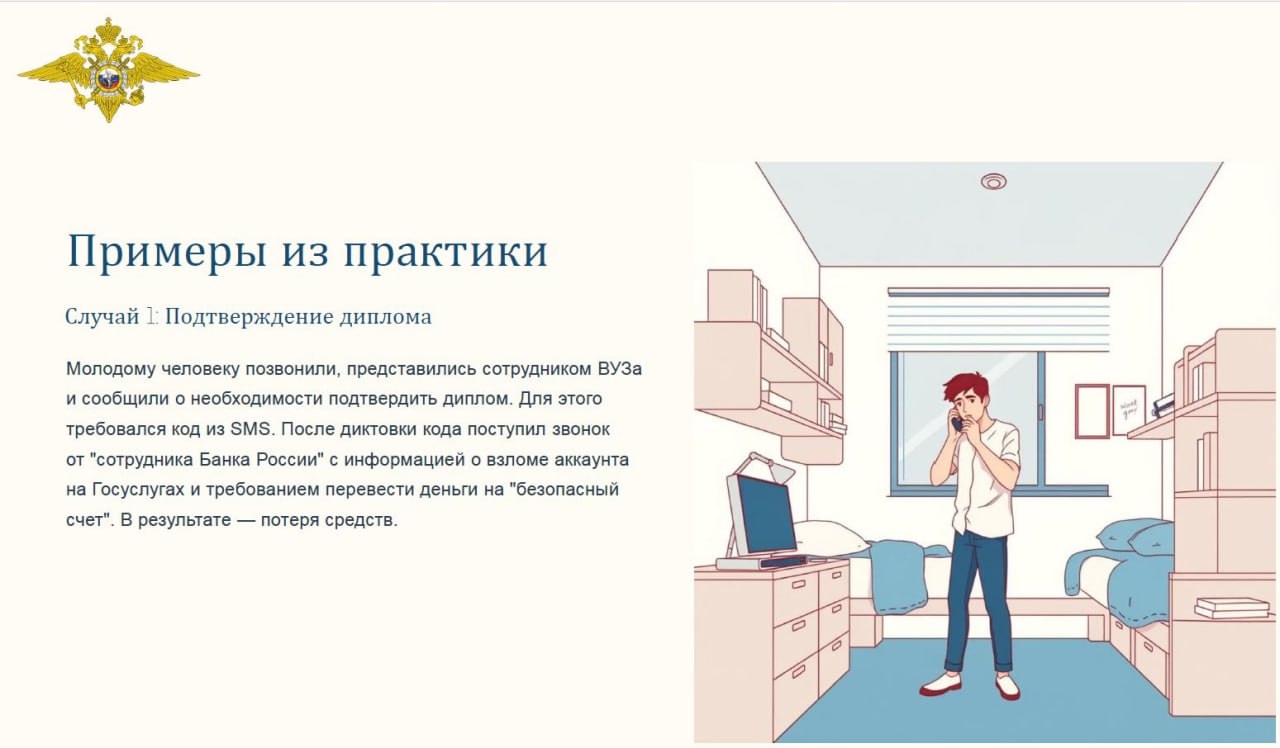 Примеры из практики

Случай 1: Подтверждение диплома

Молодому человеку позвонили, представились сотрудником ВУЗа и сообщили о необходимости подтвердить диплом. Для этого требовался код из SMS. После диктовки кода поступил звонок от "сотрудника Банка России" с информацией о взломе аккаунта на Госуслугах и требованием перевести деньги на "безопасный счет". В результате — потеря средств.